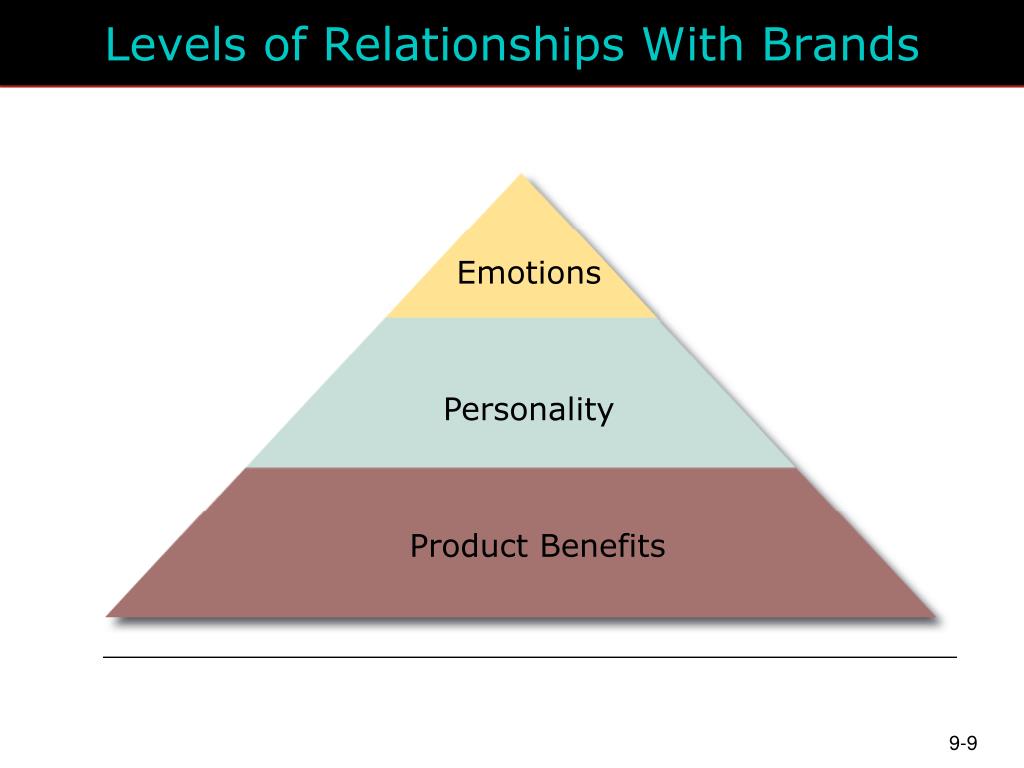 Levels of Relationships With Brands

Emotions

Personality

Product Benefits

9-9